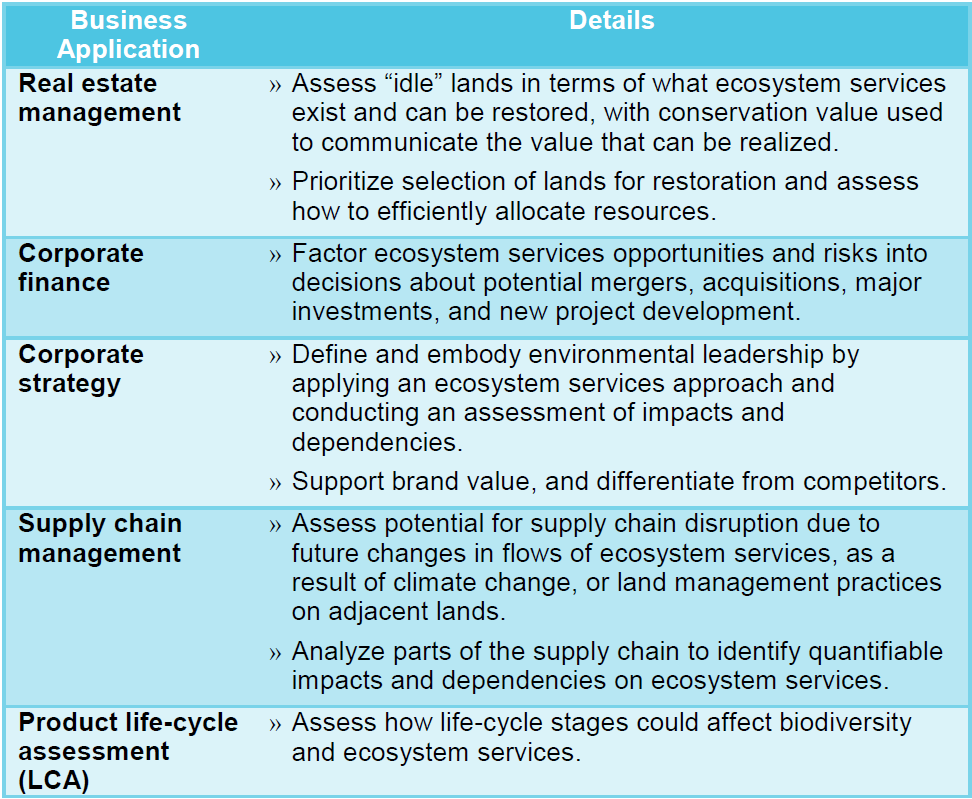 | Business Application | Details |
|---|---|
| Real estate management | » Assess “idle” lands in terms of what ecosystem services exist and can be restored, with conservation value used to communicate the value that can be realized. » Prioritize selection of lands for restoration and assess how to efficiently allocate resources. |
| Corporate finance | » Factor ecosystem services opportunities and risks into decisions about potential mergers, acquisitions, major investments, and new project development. |
| Corporate strategy | » Define and embody environmental leadership by applying an ecosystem services approach and conducting an assessment of impacts and dependencies. » Support brand value, and differentiate from competitors. |
| Supply chain management | » Assess potential for supply chain disruption due to future changes in flows of ecosystem services, as a result of climate change, or land management practices on adjacent lands. » Analyze parts of the supply chain to identify quantifiable impacts and dependencies on ecosystem services. |
| Product life-cycle assessment (LCA) | » Assess how life-cycle stages could affect biodiversity and ecosystem services. |